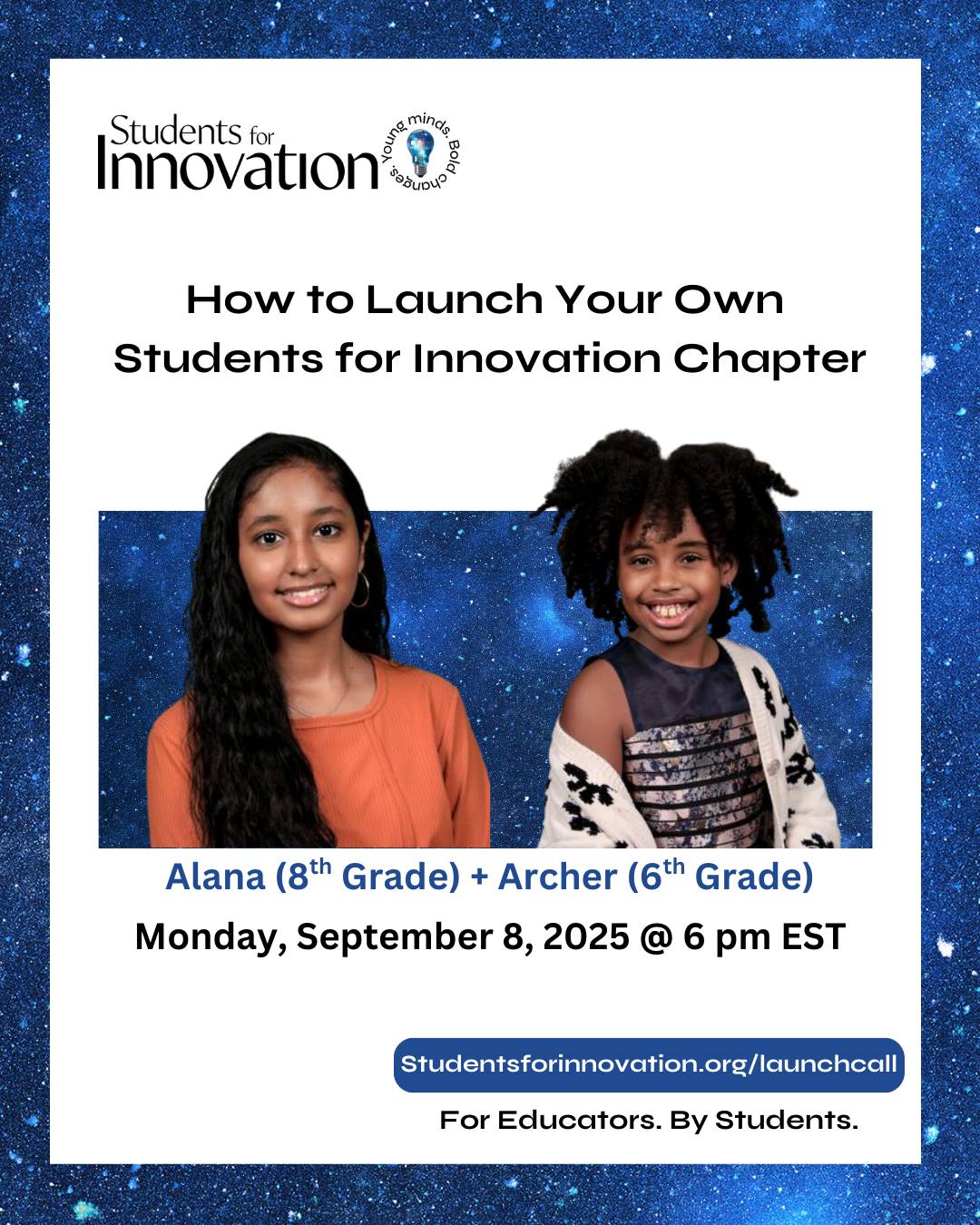 Students for Innovation

Young minds. Bold changes.

How to Launch Your Own Students for Innovation Chapter

Alana (8$^{th}$ Grade) + Archer (6$^{th}$ Grade)

Monday, September 8, 2025 @ 6 pm EST

Studentsforinnovation.org/launchcall

For Educators. By Students.